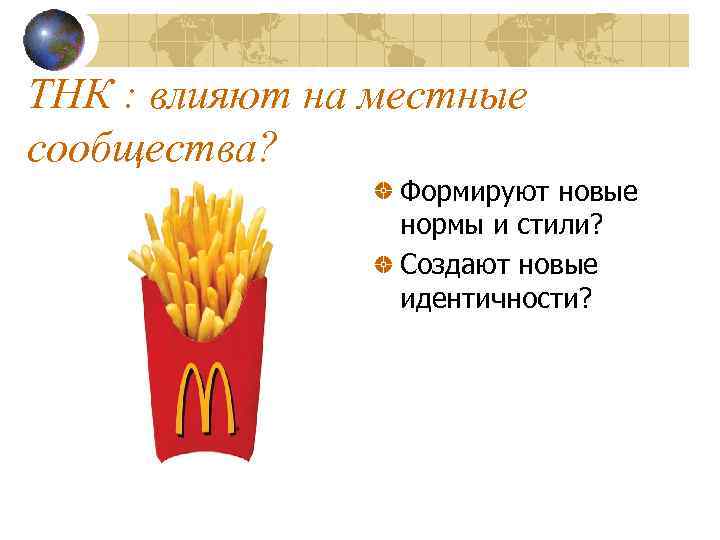 ТНК : влияют на местные сообщества?

Формируют новые нормы и стили?

Создают новые идентичности?

M